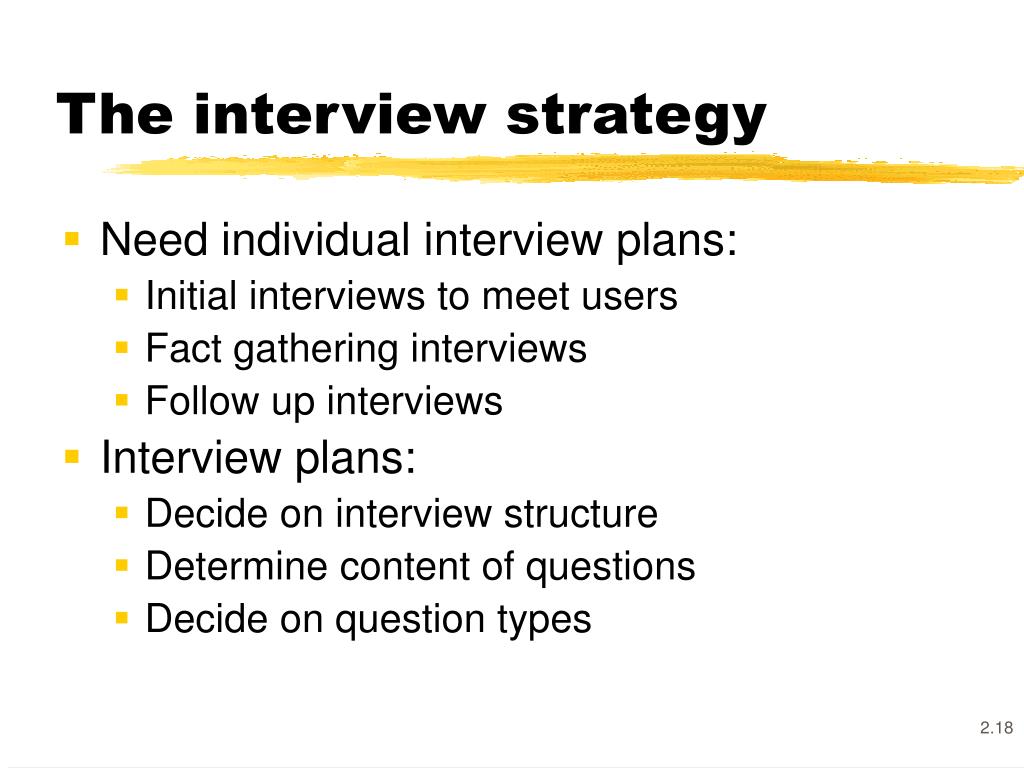 The interview strategy

- Need individual interview plans:
  - Initial interviews to meet users
  - Fact gathering interviews
  - Follow up interviews
- Interview plans:
  - Decide on interview structure
  - Determine content of questions
  - Decide on question types

2.18